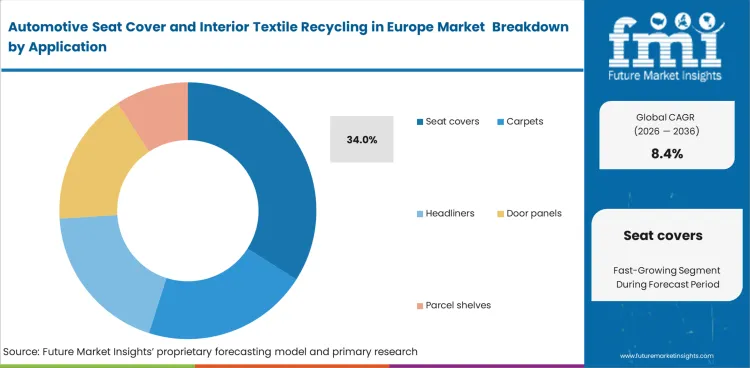 Automotive Seat Cover and Interior Textile Recycling in Europe Market Breakdown by Application

34.0%

Seat covers
Carpets
Headliners
Door panels
Parcel shelves

fmi
Future Market Insights

Global CAGR (2026 — 2036)
8.4%

Seat covers
Fast-Growing Segment During Forecast Period

Source: Future Market Insights' proprietary forecasting model and primary research

www.futuremarketinsights.com